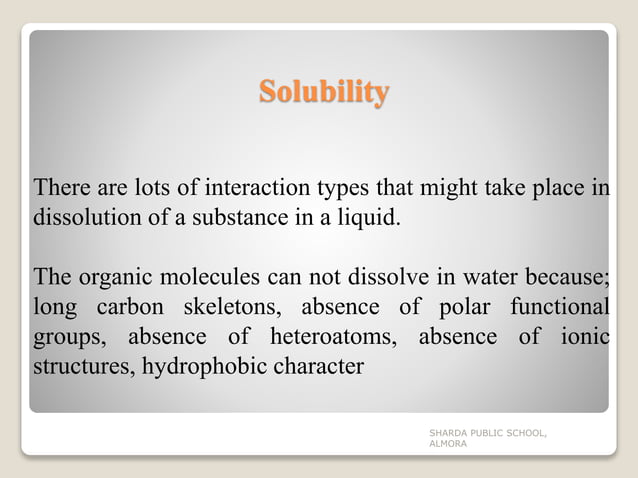 Solubility

There are lots of interaction types that might take place in dissolution of a substance in a liquid.

The organic molecules can not dissolve in water because; long carbon skeletons, absence of polar functional groups, absence of heteroatoms, absence of ionic structures, hydrophobic character

SHARDA PUBLIC SCHOOL, ALMORA